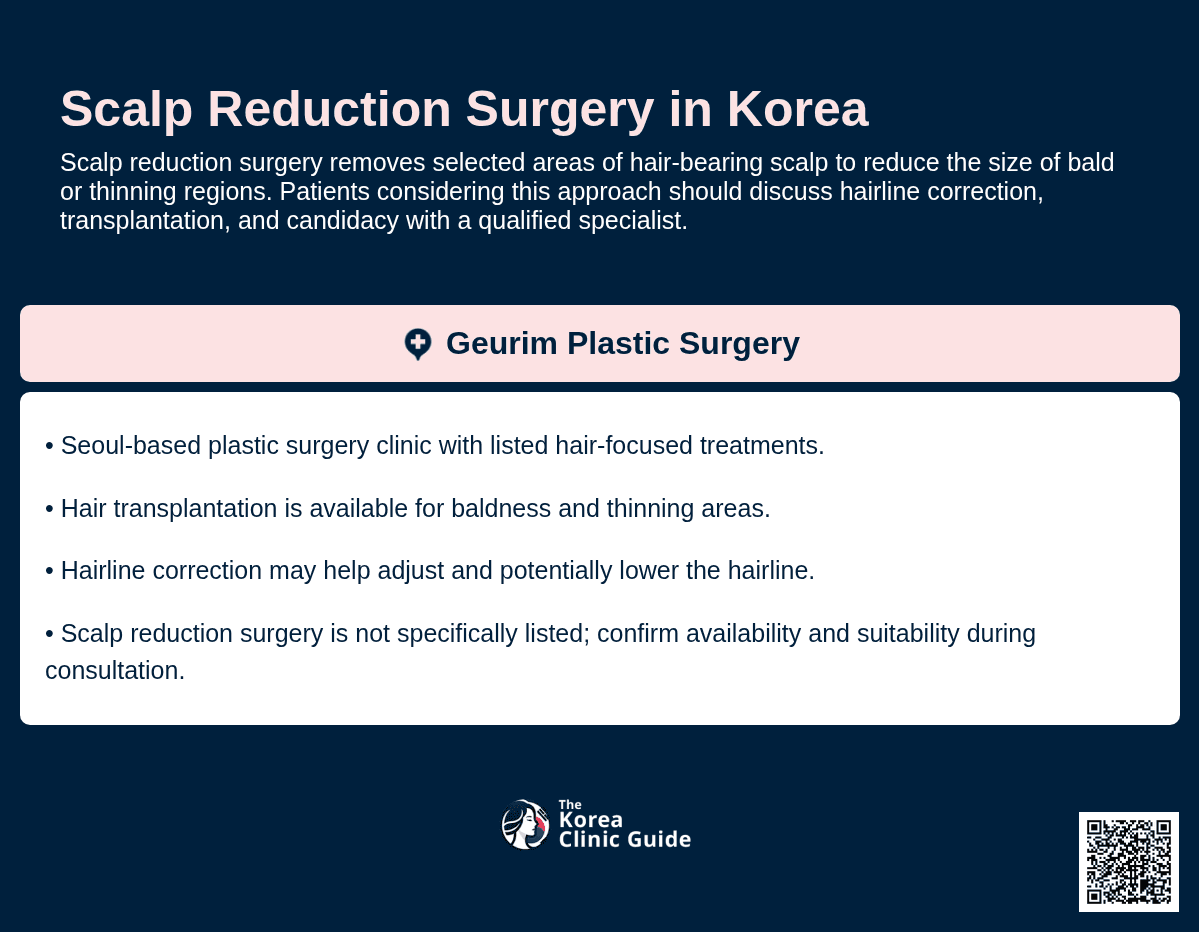 Scalp Reduction Surgery in Korea

Scalp reduction surgery removes selected areas of hair-bearing scalp to reduce the size of bald or thinning regions. Patients considering this approach should discuss hairline correction, transplantation, and candidacy with a qualified specialist.

Geurim Plastic Surgery

• Seoul-based plastic surgery clinic with listed hair-focused treatments.

• Hair transplantation is available for baldness and thinning areas.

• Hairline correction may help adjust and potentially lower the hairline.

• Scalp reduction surgery is not specifically listed; confirm availability and suitability during consultation.

The Korea Clinic Guide